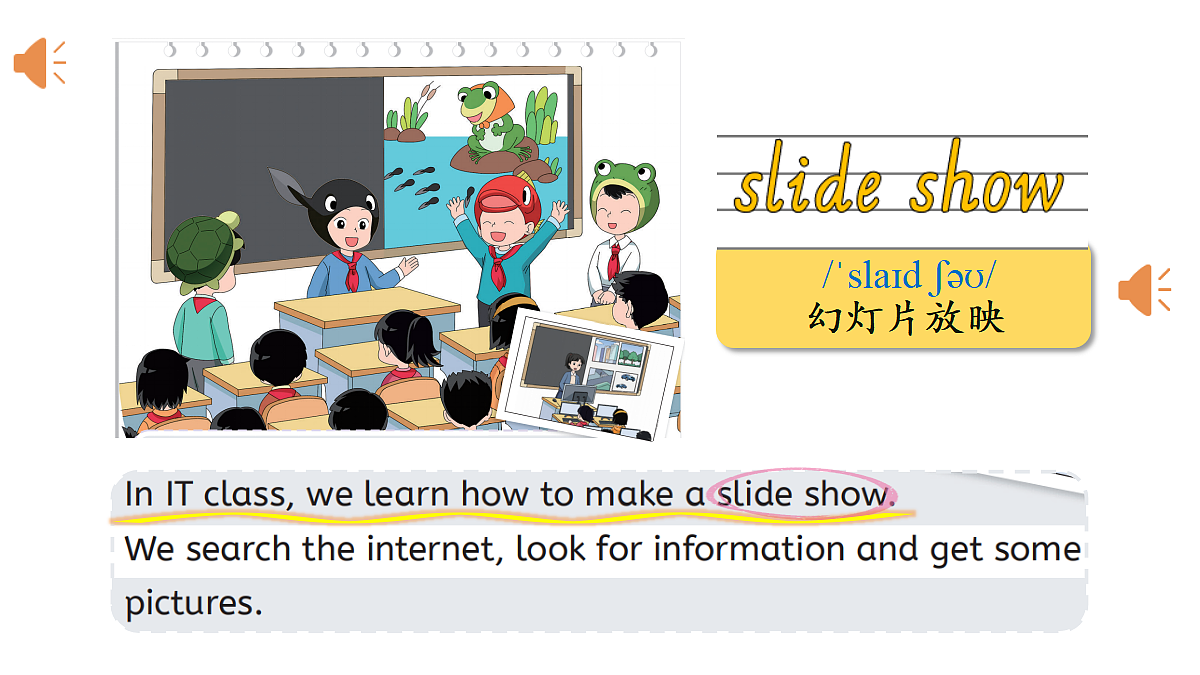 slide show

/ˈslaɪd ʃəʊ/
幻灯片放映

In IT class, we learn how to make a slide show.
We search the internet, look for information and get some pictures.